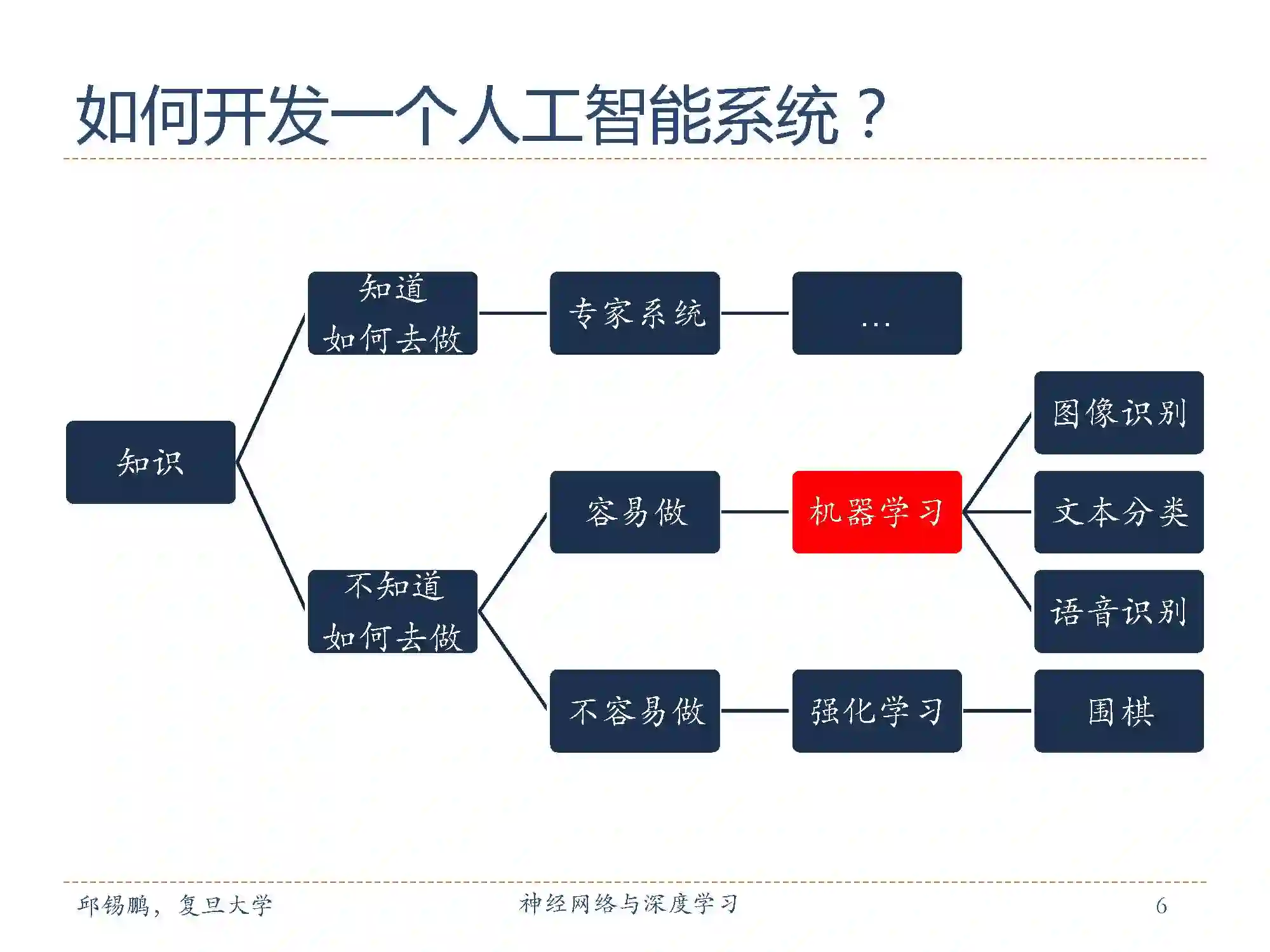 如何开发一个人工智能系统？

知识

知道
如何去做

专家系统

…

不知道
如何去做

容易做

机器学习

图像识别

文本分类

语音识别

不容易做

强化学习

围棋

邱锡鹏，复旦大学　　神经网络与深度学习　　6